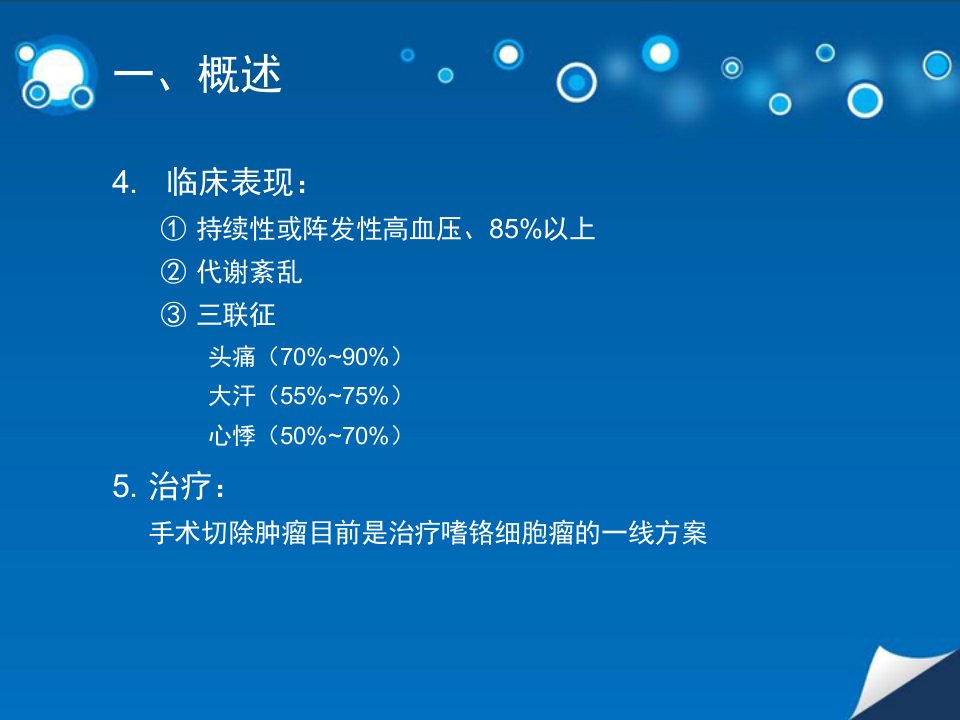 一、概述

4. 临床表现：

① 持续性或阵发性高血压、85%以上

② 代谢紊乱

③ 三联征

头痛（70%~90%）

大汗（55%~75%）

心悸（50%~70%）

5. 治疗：

手术切除肿瘤目前是治疗嗜铬细胞瘤的一线方案